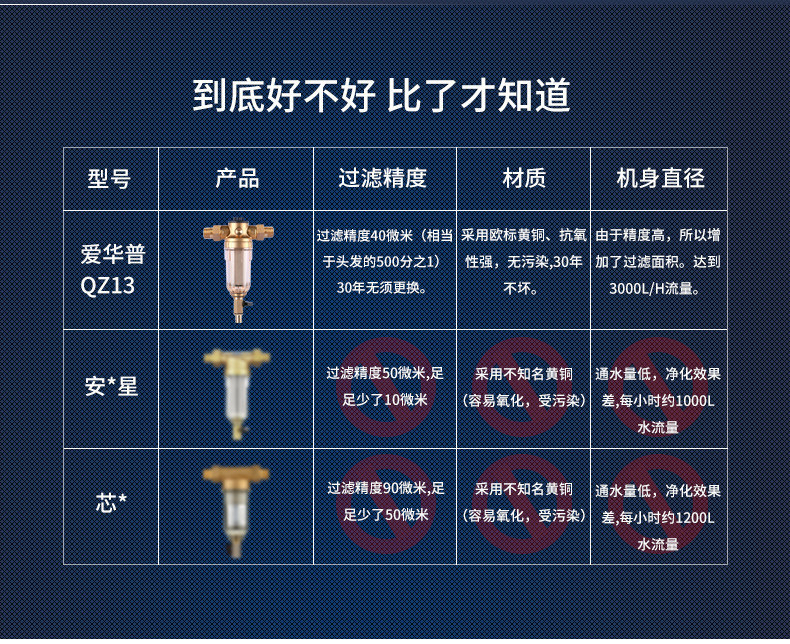 到底好不好 比了才知道

| 型号 | 产品 | 过滤精度 | 材质 | 机身直径 |
|---|---|---|---|---|
| 爱华普 QZ13 | | 过滤精度40微米（相当于头发的500分之1）30年无须更换。 | 采用欧标黄铜、抗氧性强，无污染,30年不坏。 | 由于精度高，所以增加了过滤面积。达到3000L/H流量。 |
| 安*星 | | 过滤精度50微米,足足少了10微米 | 采用不知名黄铜（容易氧化，受污染） | 通水量低，净化效果差,每小时约1000L水流量 |
| 芯* | | 过滤精度90微米,足足少了50微米 | 采用不知名黄铜（容易氧化，受污染） | 通水量低，净化效果差,每小时约1200L水流量 |